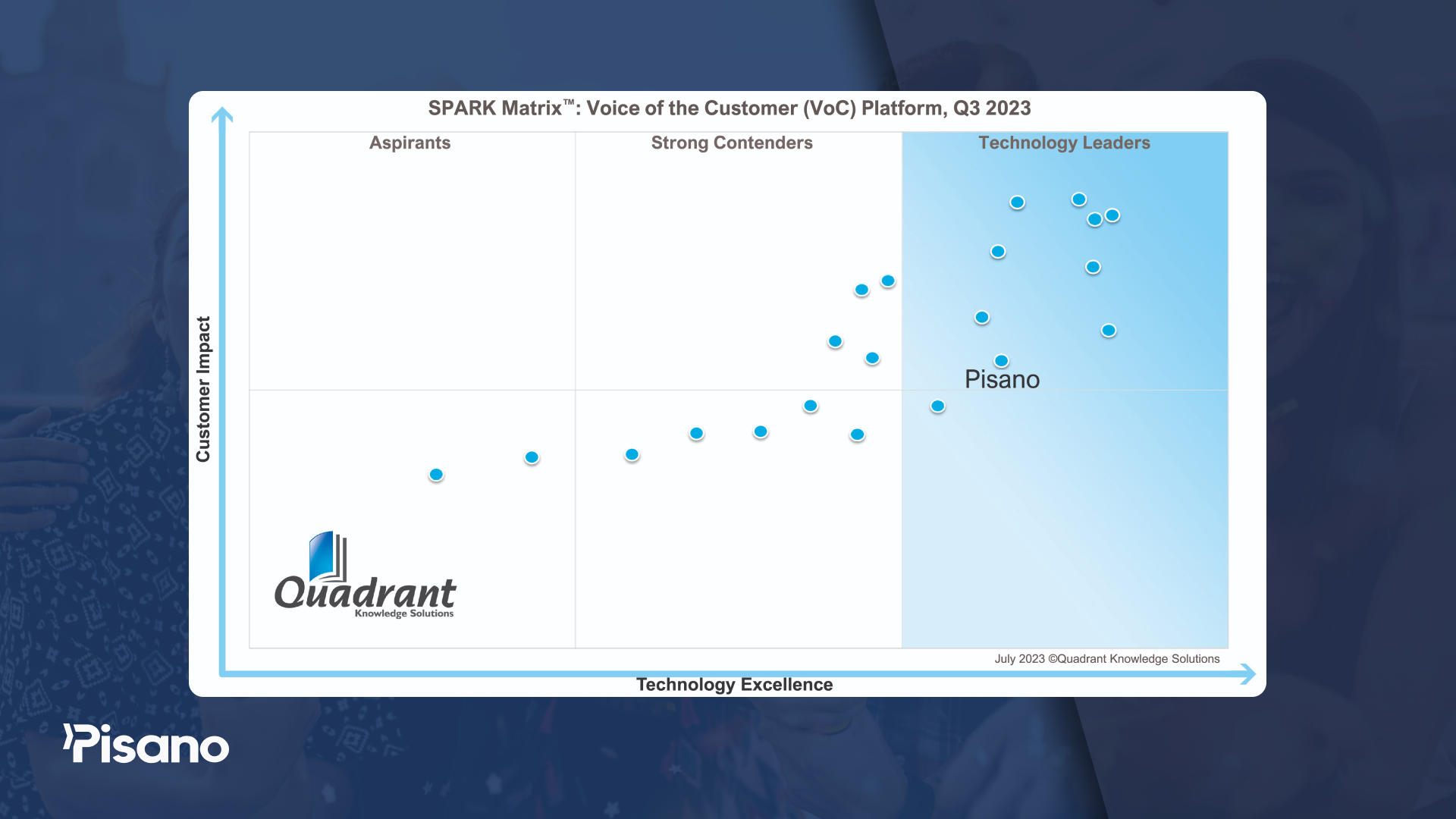 SPARK Matrix™: Voice of the Customer (VoC) Platform, Q3 2023

Aspirants

Strong Contenders

Technology Leaders

Customer Impact

Pisano

Quadrant
Knowledge Solutions

July 2023 ©Quadrant Knowledge Solutions

Technology Excellence

Pisano